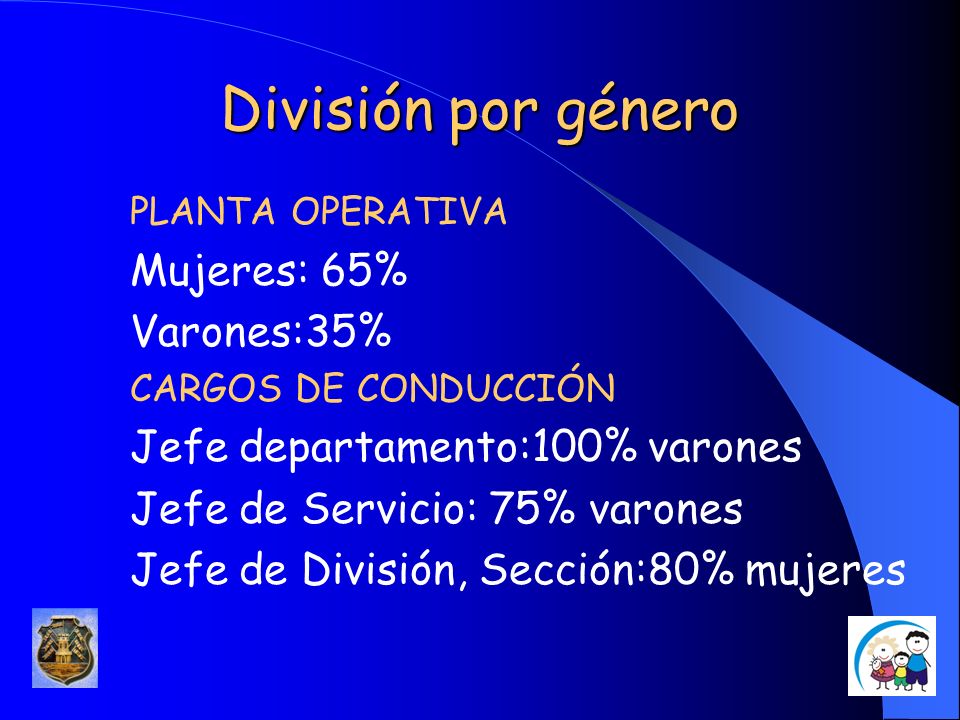 División por género

PLANTA OPERATIVA

Mujeres: 65%

Varones:35%

CARGOS DE CONDUCCIÓN

Jefe departamento:100% varones

Jefe de Servicio: 75% varones

Jefe de División, Sección:80% mujeres